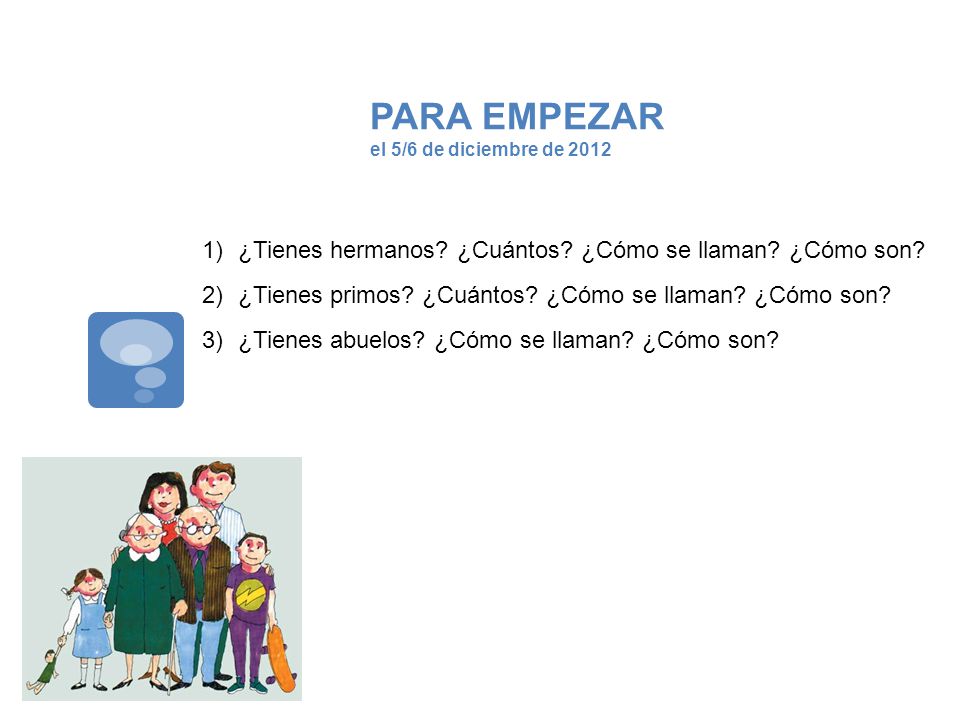 PARA EMPEZAR
el 5/6 de diciembre de 2012

1) ¿Tienes hermanos? ¿Cuántos? ¿Cómo se llaman? ¿Cómo son?
2) ¿Tienes primos? ¿Cuántos? ¿Cómo se llaman? ¿Cómo son?
3) ¿Tienes abuelos? ¿Cómo se llaman? ¿Cómo son?